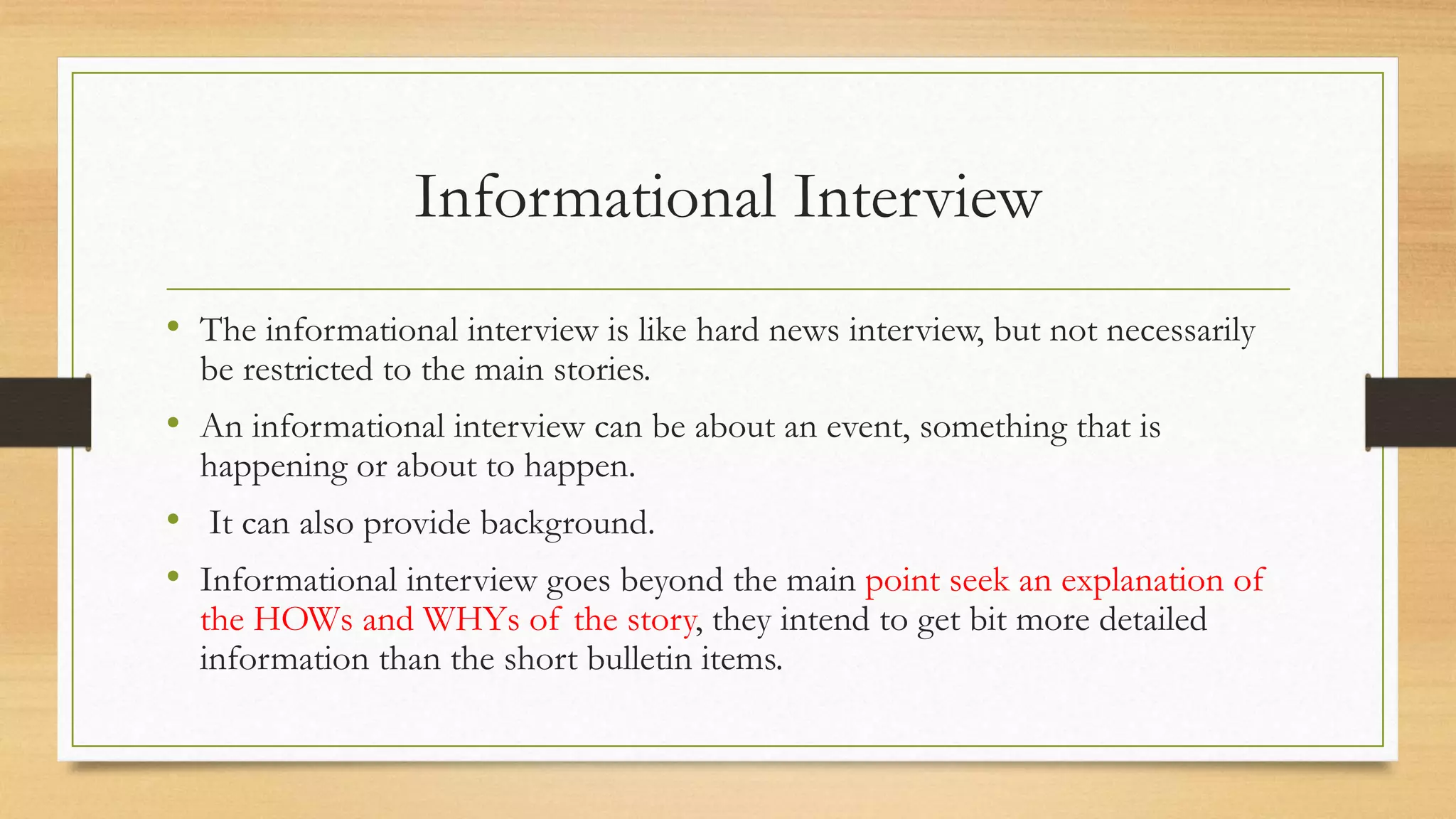 Informational Interview

• The informational interview is like hard news interview, but not necessarily be restricted to the main stories.
• An informational interview can be about an event, something that is happening or about to happen.
• It can also provide background.
• Informational interview goes beyond the main point seek an explanation of the HOWs and WHYs of the story, they intend to get bit more detailed information than the short bulletin items.